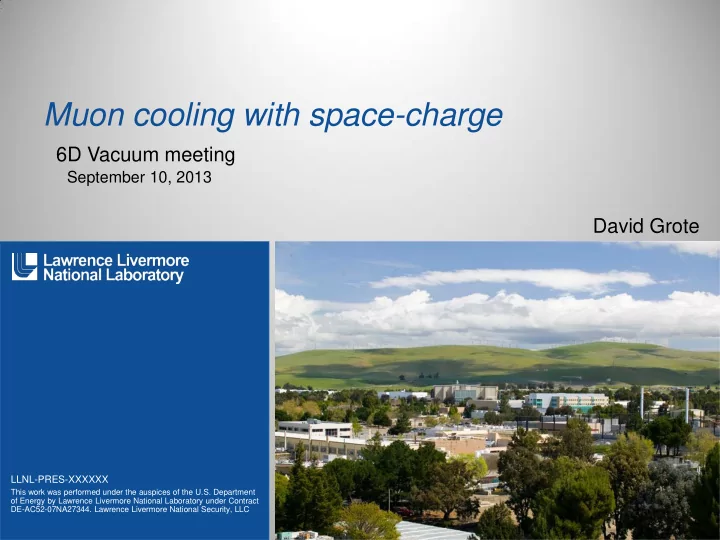 Muon cooling with space-charge

6D Vacuum meeting

September 10, 2013

David Grote

Lawrence Livermore National Laboratory

LLNL-PRES-XXXXXX

This work was performed under the auspices of the U.S. Department of Energy by Lawrence Livermore National Laboratory under Contract DE-AC52-07NA27344. Lawrence Livermore National Security, LLC